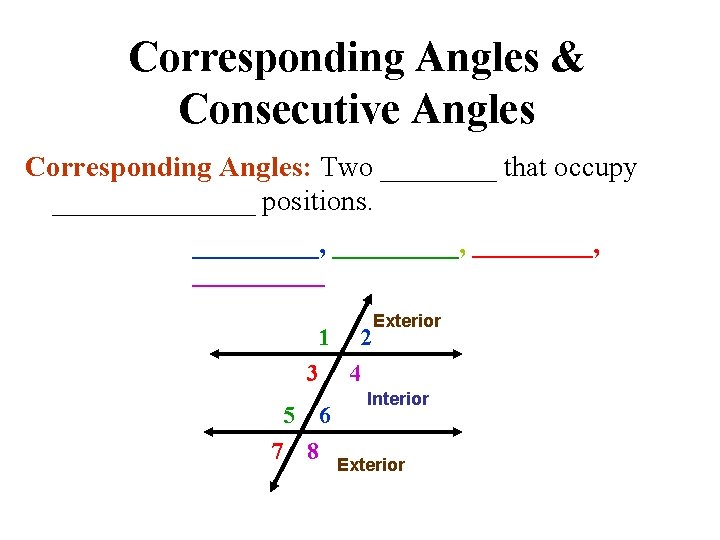 Corresponding Angles & Consecutive Angles

Corresponding Angles: Two ________ that occupy ______________ positions.

_________, _________, _________, _________

Exterior

1 2

3 4

Interior

5 6

7 8

Exterior